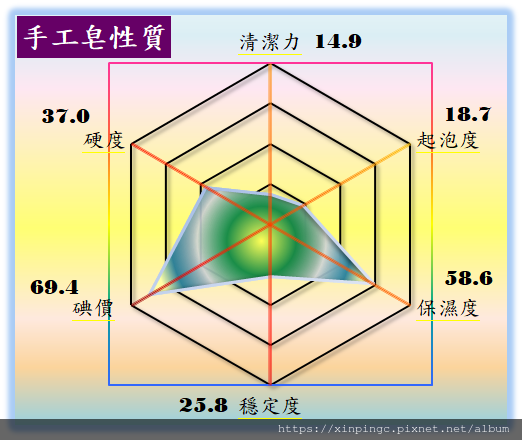 手工皂性質

清潔力 14.9

37.0
硬度

18.7
起泡度

69.4
碘價

58.6
保濕度

25.8 穩定度

https://xinpingc.pixnet.net/album